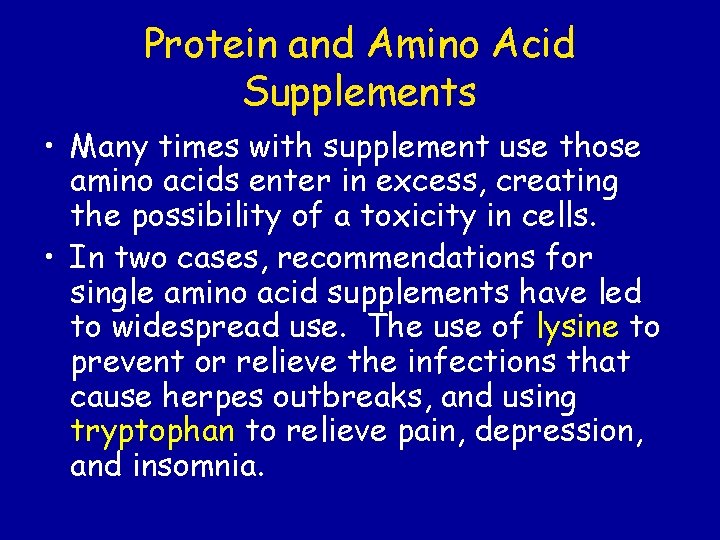 Protein and Amino Acid Supplements

• Many times with supplement use those amino acids enter in excess, creating the possibility of a toxicity in cells.

• In two cases, recommendations for single amino acid supplements have led to widespread use. The use of lysine to prevent or relieve the infections that cause herpes outbreaks, and using tryptophan to relieve pain, depression, and insomnia.